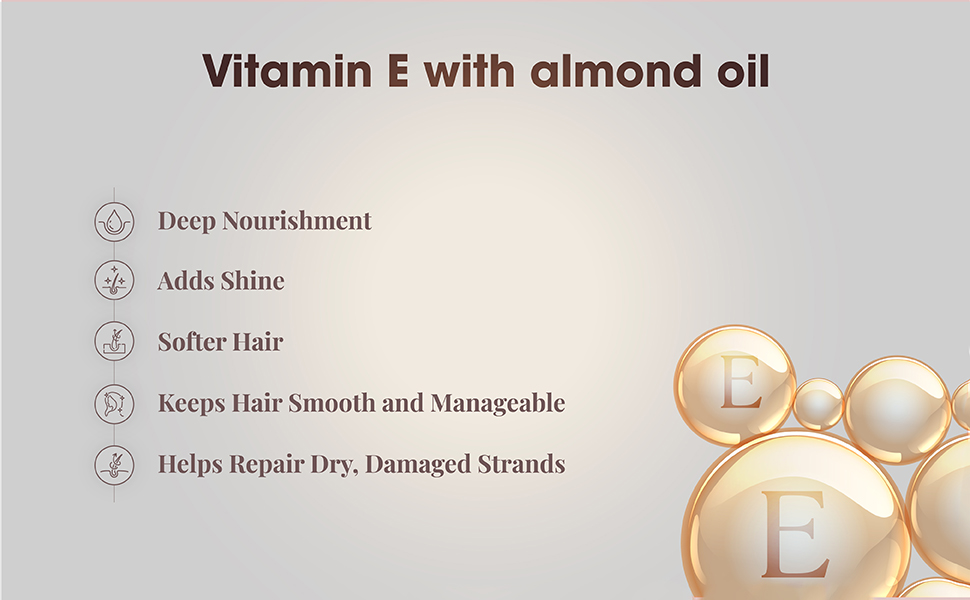 Vitamin E with almond oil

Deep Nourishment

Adds Shine

Softer Hair

Keeps Hair Smooth and Manageable

Helps Repair Dry, Damaged Strands

E

E